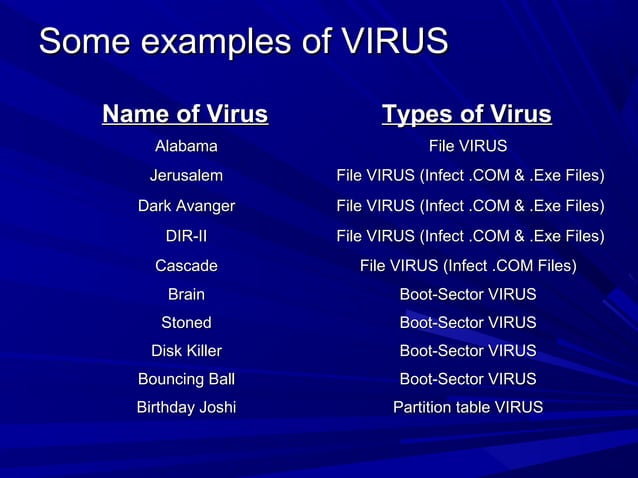 Some examples of VIRUS

| Name of Virus | Types of Virus |
|---|---|
| Alabama | File VIRUS |
| Jerusalem | File VIRUS (Infect .COM & .Exe Files) |
| Dark Avanger | File VIRUS (Infect .COM & .Exe Files) |
| DIR-II | File VIRUS (Infect .COM & .Exe Files) |
| Cascade | File VIRUS (Infect .COM Files) |
| Brain | Boot-Sector VIRUS |
| Stoned | Boot-Sector VIRUS |
| Disk Killer | Boot-Sector VIRUS |
| Bouncing Ball | Boot-Sector VIRUS |
| Birthday Joshi | Partition table VIRUS |